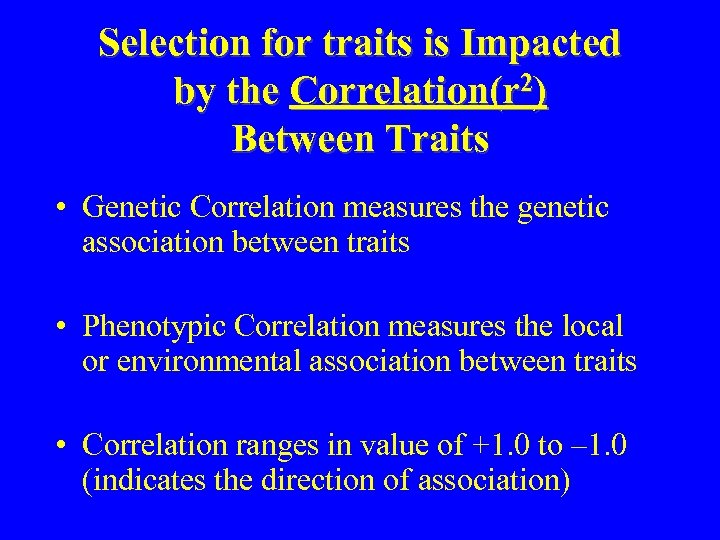 Selection for traits is Impacted by the Correlation($r^2$) Between Traits

• Genetic Correlation measures the genetic association between traits

• Phenotypic Correlation measures the local or environmental association between traits

• Correlation ranges in value of +1.0 to –1.0 (indicates the direction of association)